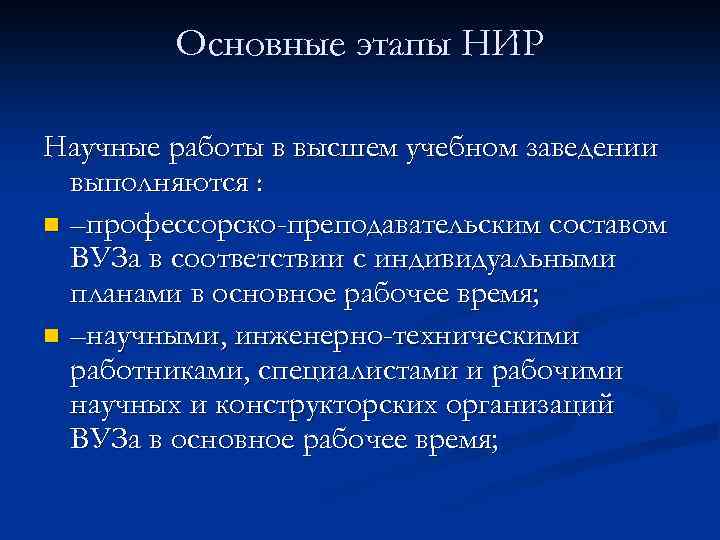 Основные этапы НИР

Научные работы в высшем учебном заведении выполняются :

–профессорско-преподавательским составом ВУЗа в соответствии с индивидуальными планами в основное рабочее время;

–научными, инженерно-техническими работниками, специалистами и рабочими научных и конструкторских организаций ВУЗа в основное рабочее время;